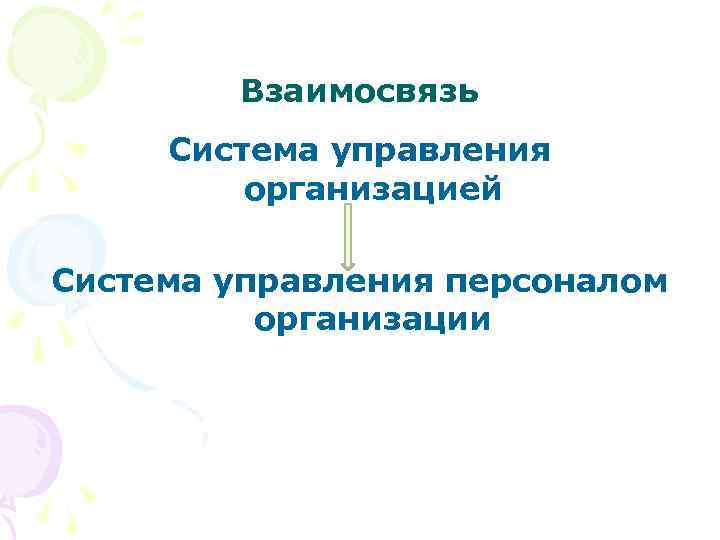 Взаимосвязь

Система управления организацией

Система управления персоналом организации